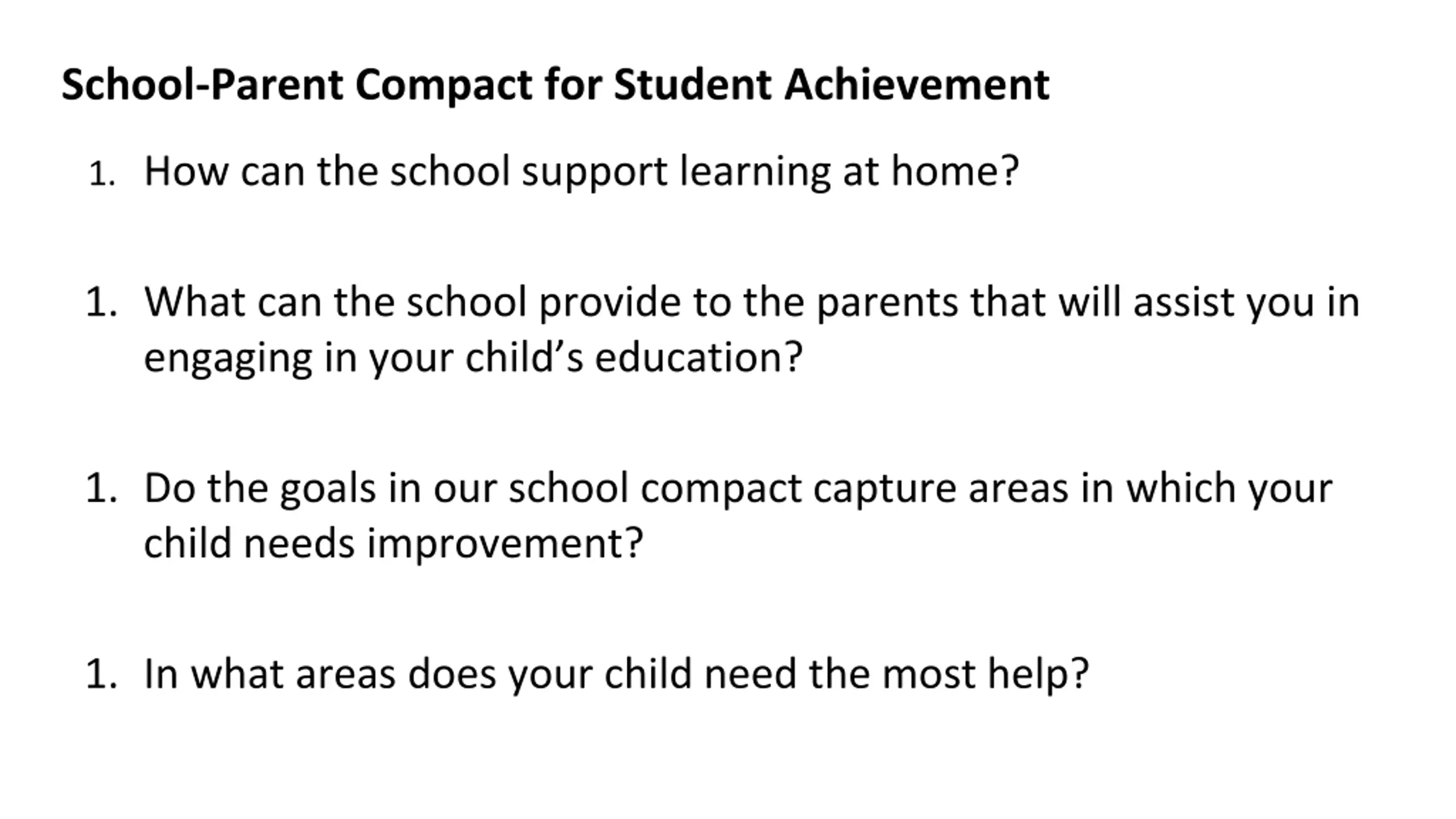 School-Parent Compact for Student Achievement

1. How can the school support learning at home?

1. What can the school provide to the parents that will assist you in engaging in your child’s education?

1. Do the goals in our school compact capture areas in which your child needs improvement?

1. In what areas does your child need the most help?